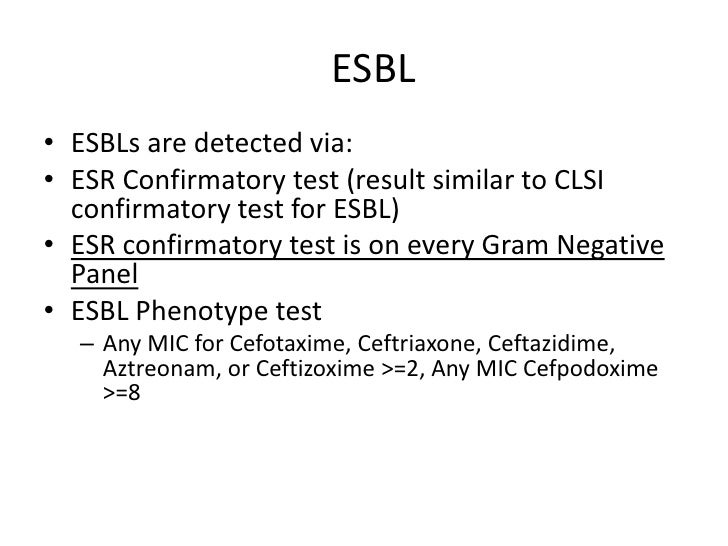 ESBL

• ESBLs are detected via:
• ESR Confirmatory test (result similar to CLSI confirmatory test for ESBL)
• ESR confirmatory test is on every Gram Negative Panel
• ESBL Phenotype test
– Any MIC for Cefotaxime, Ceftriaxone, Ceftazidime, Aztreonam, or Ceftizoxime >=2, Any MIC Cefpodoxime >=8